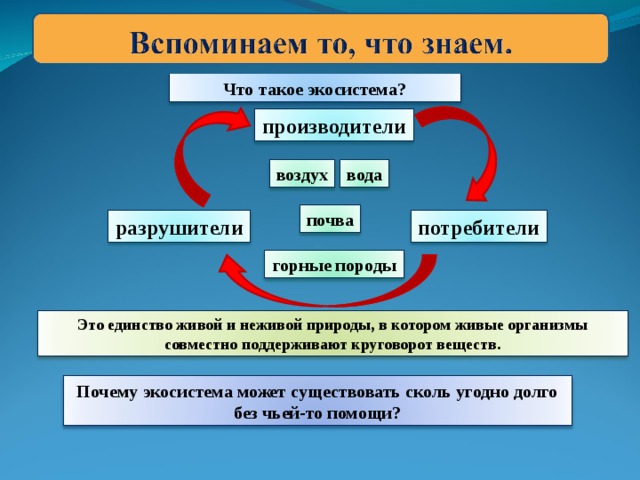 Вспоминаем то, что знаем.

Что такое экосистема?

производители

воздух

вода

разрушители

почва

потребители

горные породы

Это единство живой и неживой природы, в котором живые организмы совместно поддерживают круговорот веществ.

Почему экосистема может существовать сколь угодно долго без чьей-то помощи?